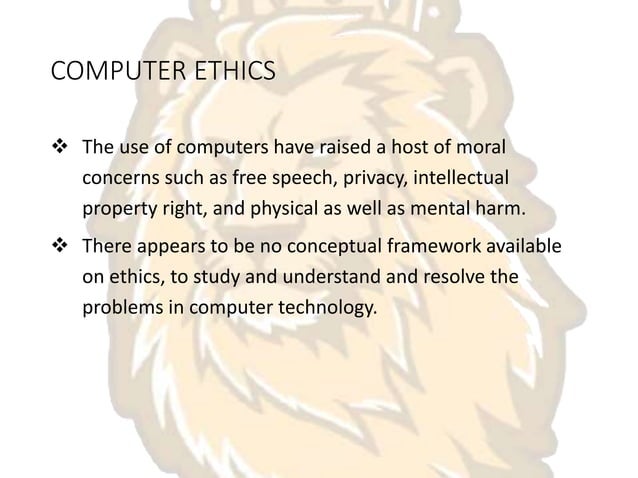 COMPUTER ETHICS

❖ The use of computers have raised a host of moral concerns such as free speech, privacy, intellectual property right, and physical as well as mental harm.

❖ There appears to be no conceptual framework available on ethics, to study and understand and resolve the problems in computer technology.